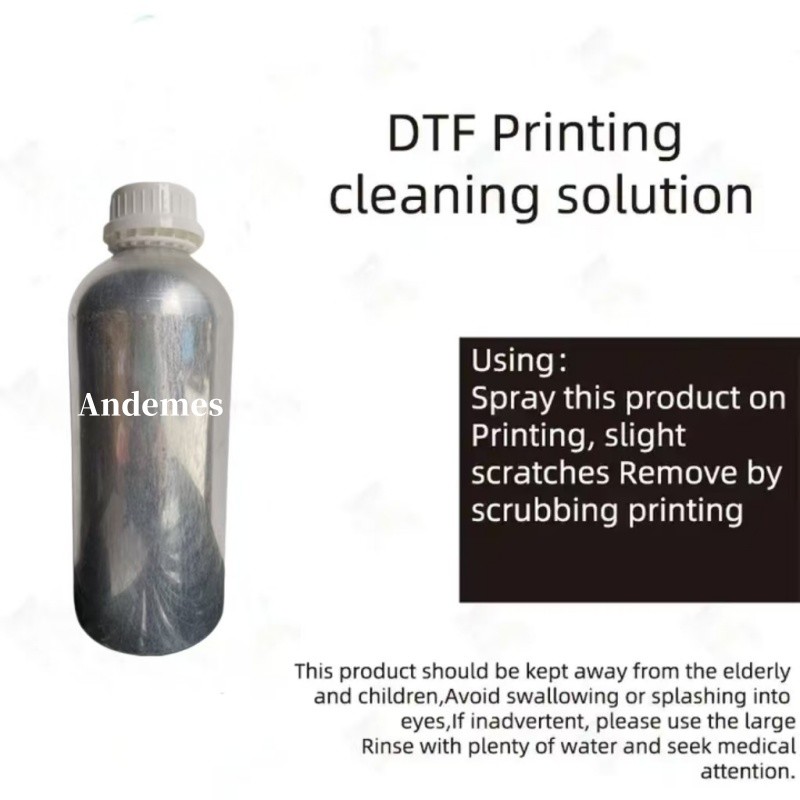 DTF Printing
cleaning solution

Andemes

Using:
Spray this product on Printing, slight scratches Remove by scrubbing printing

This product should be kept away from the elderly and children,Avoid swallowing or splashing into eyes,If inadvertent, please use the large Rinse with plenty of water and seek medical attention.